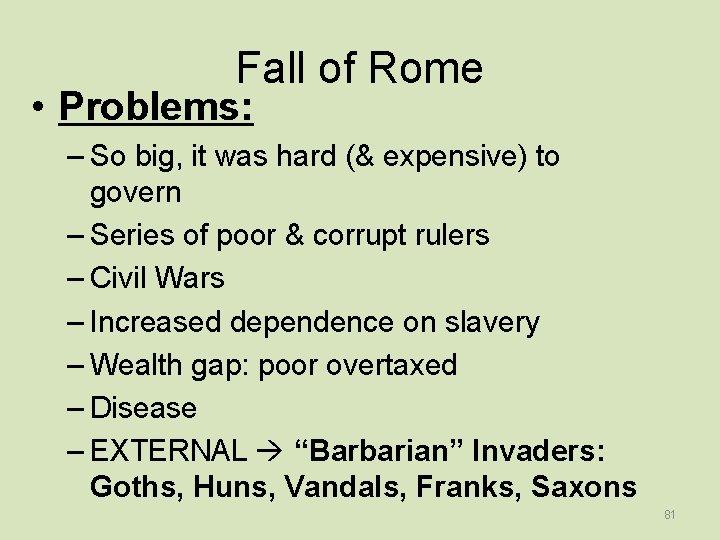 Fall of Rome

• Problems:

– So big, it was hard (& expensive) to govern
– Series of poor & corrupt rulers
– Civil Wars
– Increased dependence on slavery
– Wealth gap: poor overtaxed
– Disease
– EXTERNAL → “Barbarian” Invaders: Goths, Huns, Vandals, Franks, Saxons

81